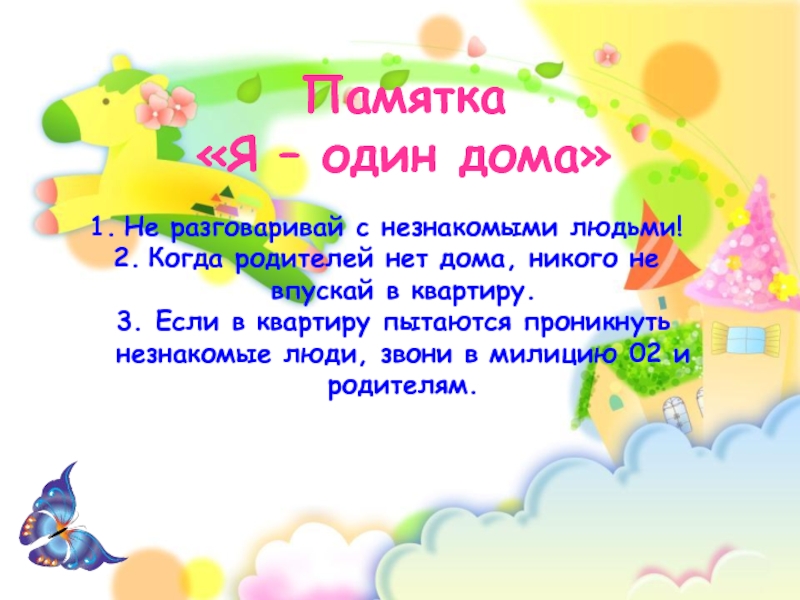 Памятка
«Я – один дома»

1. Не разговаривай с незнакомыми людьми!
2. Когда родителей нет дома, никого не впускай в квартиру.
3. Если в квартиру пытаются проникнуть незнакомые люди, звони в милицию 02 и родителям.